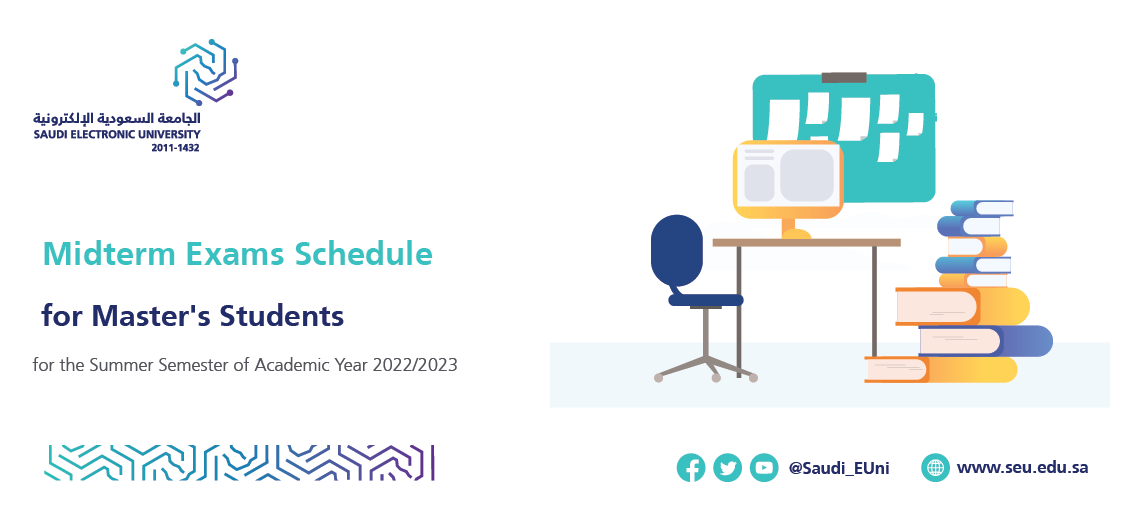 الجامعة السعودية الإلكترونية
SAUDI ELECTRONIC UNIVERSITY
2011-1432

Midterm Exams Schedule

for Master's Students

for the Summer Semester of Academic Year 2022/2023

@Saudi_EUni

www.seu.edu.sa